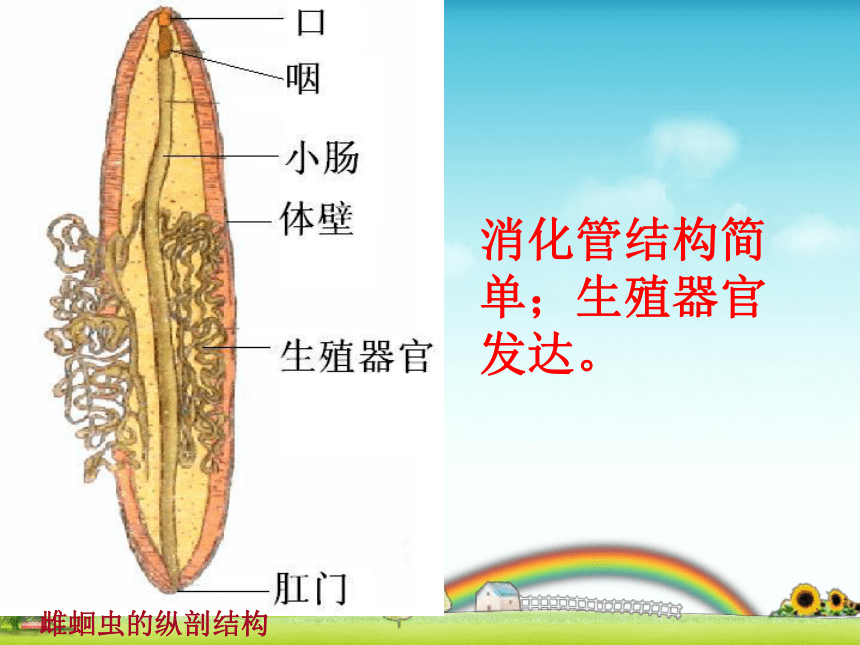 口
咽
小肠
体壁
生殖器官
肛门

雌蛔虫的纵剖结构

消化管结构简单；生殖器官发达。